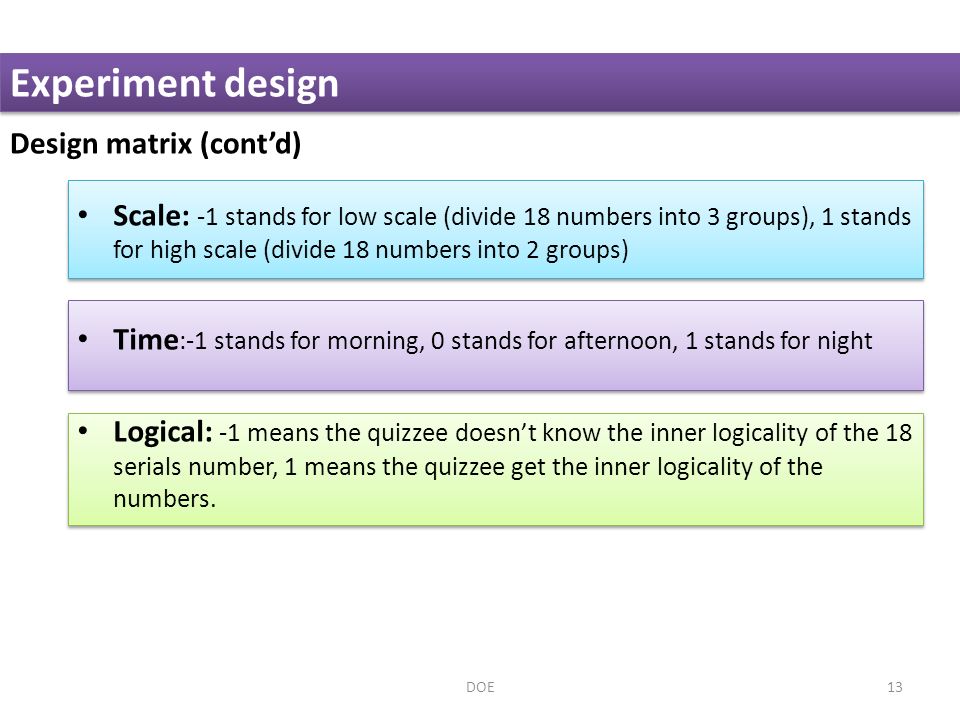 Experiment design

Design matrix (cont’d)

• Scale: -1 stands for low scale (divide 18 numbers into 3 groups), 1 stands for high scale (divide 18 numbers into 2 groups)

• Time:-1 stands for morning, 0 stands for afternoon, 1 stands for night

• Logical: -1 means the quizzee doesn’t know the inner logicality of the 18 serials number, 1 means the quizzee get the inner logicality of the numbers.

DOE

13